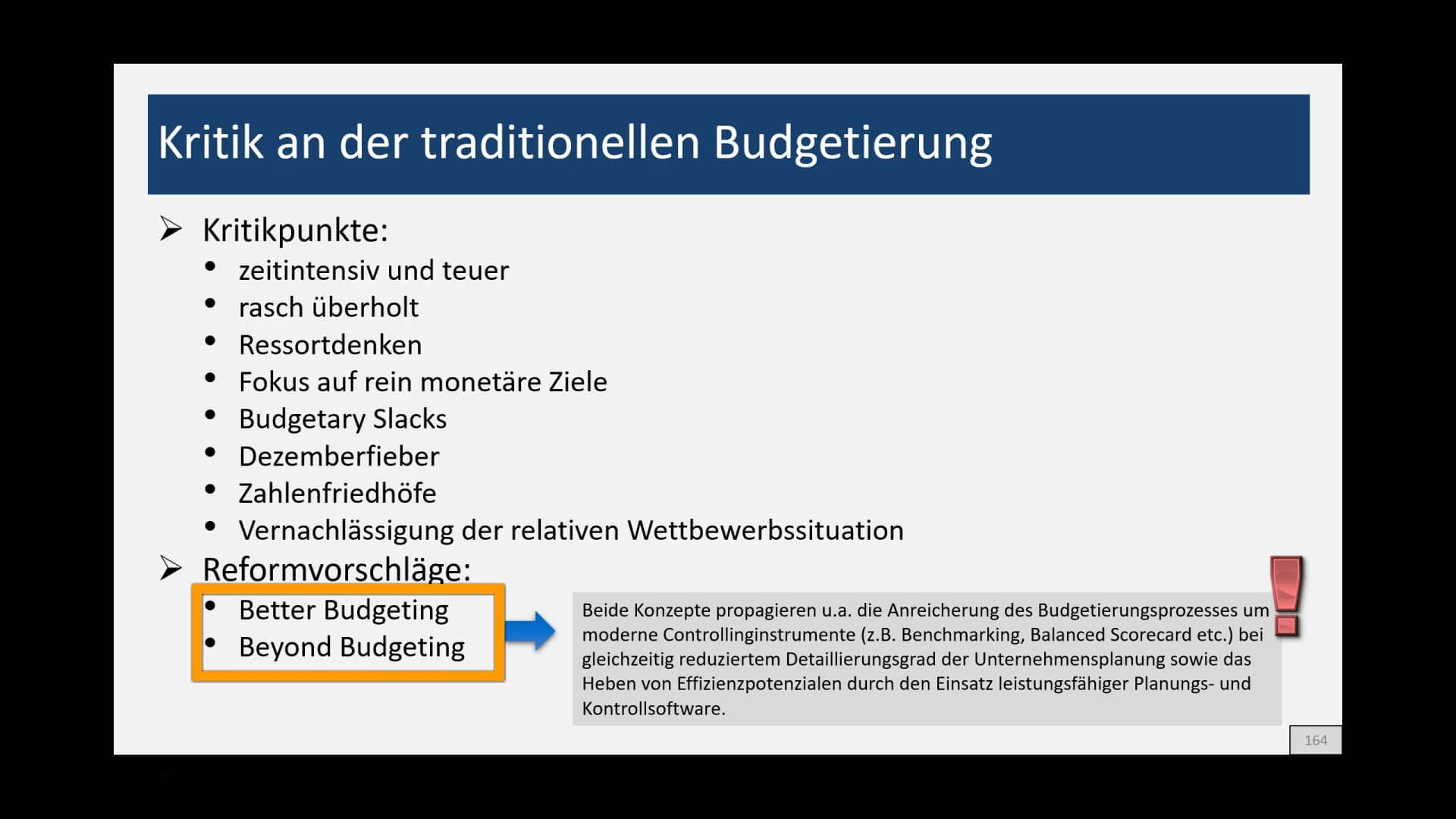 Kritik an der traditionellen Budgetierung

➢ Kritikpunkte:
• zeitintensiv und teuer
• rasch überholt
• Ressortdenken
• Fokus auf rein monetäre Ziele
• Budgetary Slacks
• Dezemberfieber
• Zahlenfriedhöfe
• Vernachlässigung der relativen Wettbewerbssituation

➢ Reformvorschläge:
• Better Budgeting
• Beyond Budgeting

Beide Konzepte propagieren u.a. die Anreicherung des Budgetierungsprozesses um moderne Controllinginstrumente (z.B. Benchmarking, Balanced Scorecard etc.) bei gleichzeitig reduziertem Detaillierungsgrad der Unternehmensplanung sowie das Heben von Effizienzpotenzialen durch den Einsatz leistungsfähiger Planungs- und Kontrollsoftware.

164